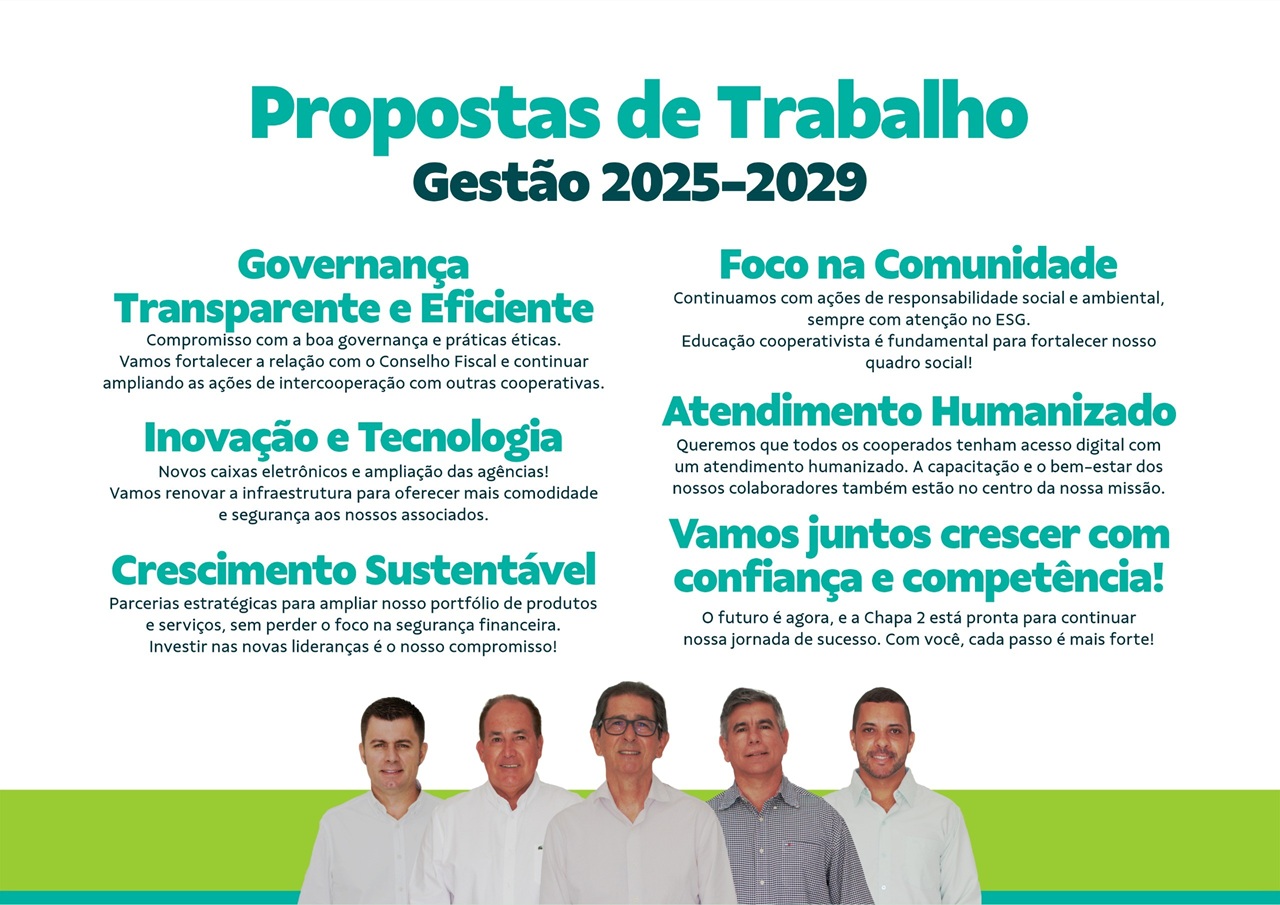 Propostas de Trabalho
Gestão 2025-2029

Governança Transparente e Eficiente
Compromisso com a boa governança e práticas éticas. Vamos fortalecer a relação com o Conselho Fiscal e continuar ampliando as ações de intercooperação com outras cooperativas.

Inovação e Tecnologia
Novos caixas eletrônicos e ampliação das agências! Vamos renovar a infraestrutura para oferecer mais comodidade e segurança aos nossos associados.

Crescimento Sustentável
Parcerias estratégicas para ampliar nosso portfólio de produtos e serviços, sem perder o foco na segurança financeira. Investir nas novas lideranças é o nosso compromisso!

Foco na Comunidade
Continuamos com ações de responsabilidade social e ambiental, sempre com atenção no ESG.
Educação cooperativista é fundamental para fortalecer nosso quadro social!

Atendimento Humanizado
Queremos que todos os cooperados tenham acesso digital com um atendimento humanizado. A capacitação e o bem-estar dos nossos colaboradores também estão no centro da nossa missão.

Vamos juntos crescer com confiança e competência!
O futuro é agora, e a Chapa 2 está pronta para continuar nossa jornada de sucesso. Com você, cada passo é mais forte!